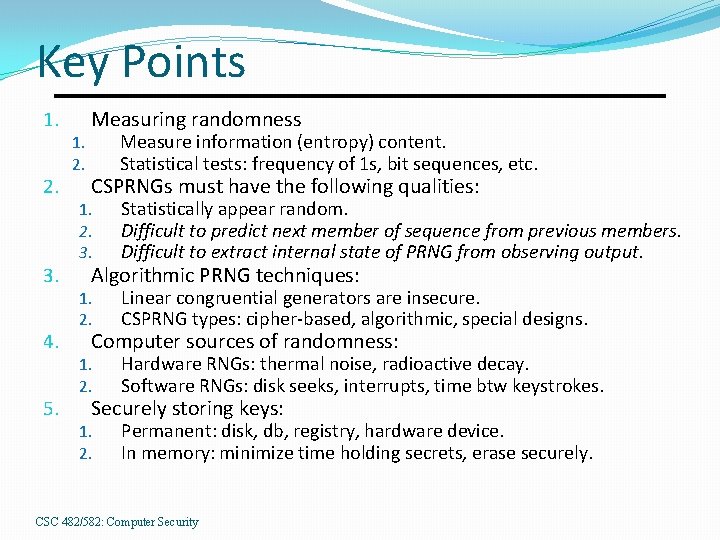 Key Points

1. Measuring randomness
 1. Measure information (entropy) content.
 2. Statistical tests: frequency of 1s, bit sequences, etc.
2. CSPRNGs must have the following qualities:
 1. Statistically appear random.
 2. Difficult to predict next member of sequence from previous members.
 3. Difficult to extract internal state of PRNG from observing output.
3. Algorithmic PRNG techniques:
 1. Linear congruential generators are insecure.
 2. CSPRNG types: cipher-based, algorithmic, special designs.
4. Computer sources of randomness:
 1. Hardware RNGs: thermal noise, radioactive decay.
 2. Software RNGs: disk seeks, interrupts, time btw keystrokes.
5. Securely storing keys:
 1. Permanent: disk, db, registry, hardware device.
 2. In memory: minimize time holding secrets, erase securely.

CSC 482/582: Computer Security